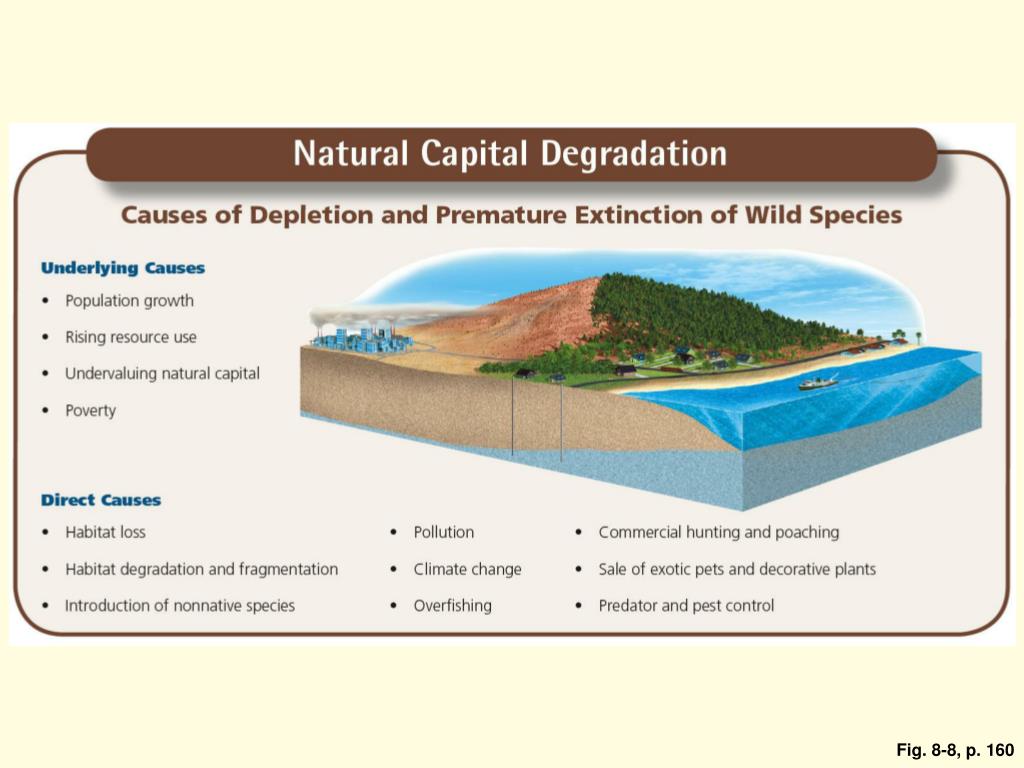 Natural Capital Degradation

Causes of Depletion and Premature Extinction of Wild Species

Underlying Causes

• Population growth
• Rising resource use
• Undervaluing natural capital
• Poverty

Direct Causes

• Habitat loss
• Habitat degradation and fragmentation
• Introduction of nonnative species

• Pollution
• Climate change
• Overfishing

• Commercial hunting and poaching
• Sale of exotic pets and decorative plants
• Predator and pest control

Fig. 8-8, p. 160